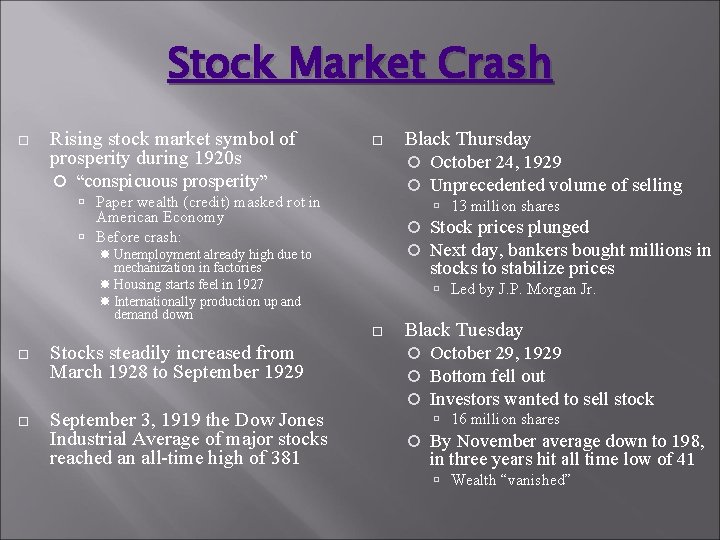 Stock Market Crash

Rising stock market symbol of prosperity during 1920s
“conspicuous prosperity”
Paper wealth (credit) masked rot in American Economy
Before crash:
Unemployment already high due to mechanization in factories
Housing starts feel in 1927
Internationally production up and demand down

Stocks steadily increased from March 1928 to September 1929

September 3, 1919 the Dow Jones Industrial Average of major stocks reached an all-time high of 381

Black Thursday
October 24, 1929
Unprecedented volume of selling
13 million shares
Stock prices plunged
Next day, bankers bought millions in stocks to stabilize prices
Led by J.P. Morgan Jr.

Black Tuesday
October 29, 1929
Bottom fell out
Investors wanted to sell stock
16 million shares
By November average down to 198, in three years hit all time low of 41
Wealth “vanished”